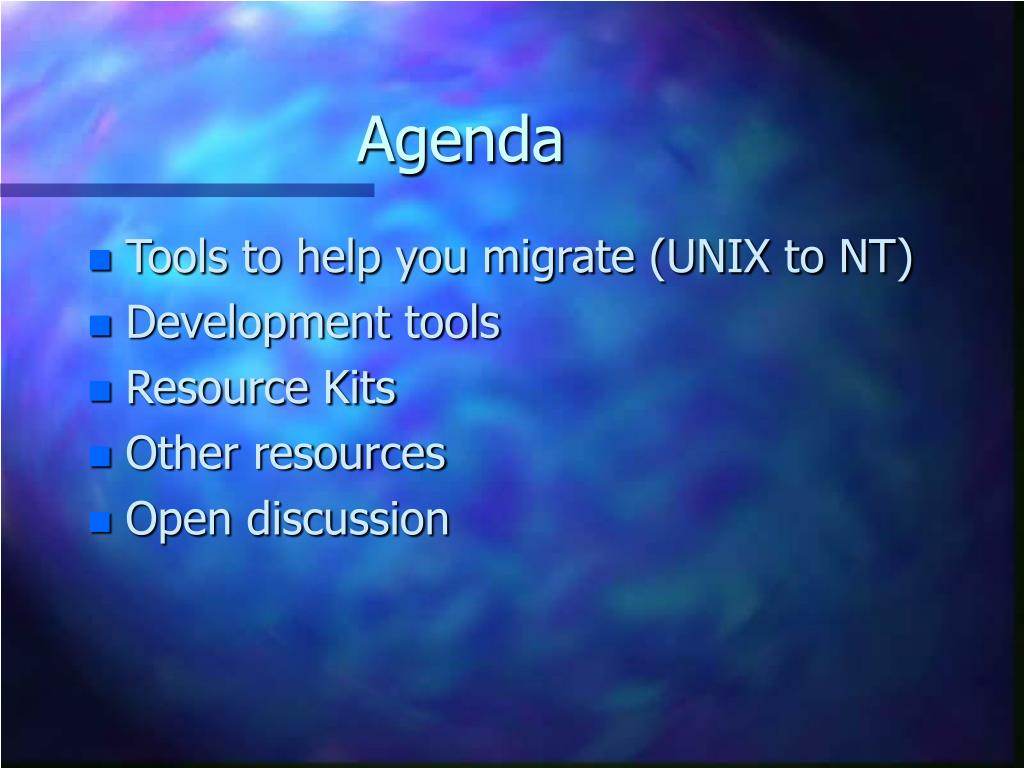 Agenda

- Tools to help you migrate (UNIX to NT)
- Development tools
- Resource Kits
- Other resources
- Open discussion